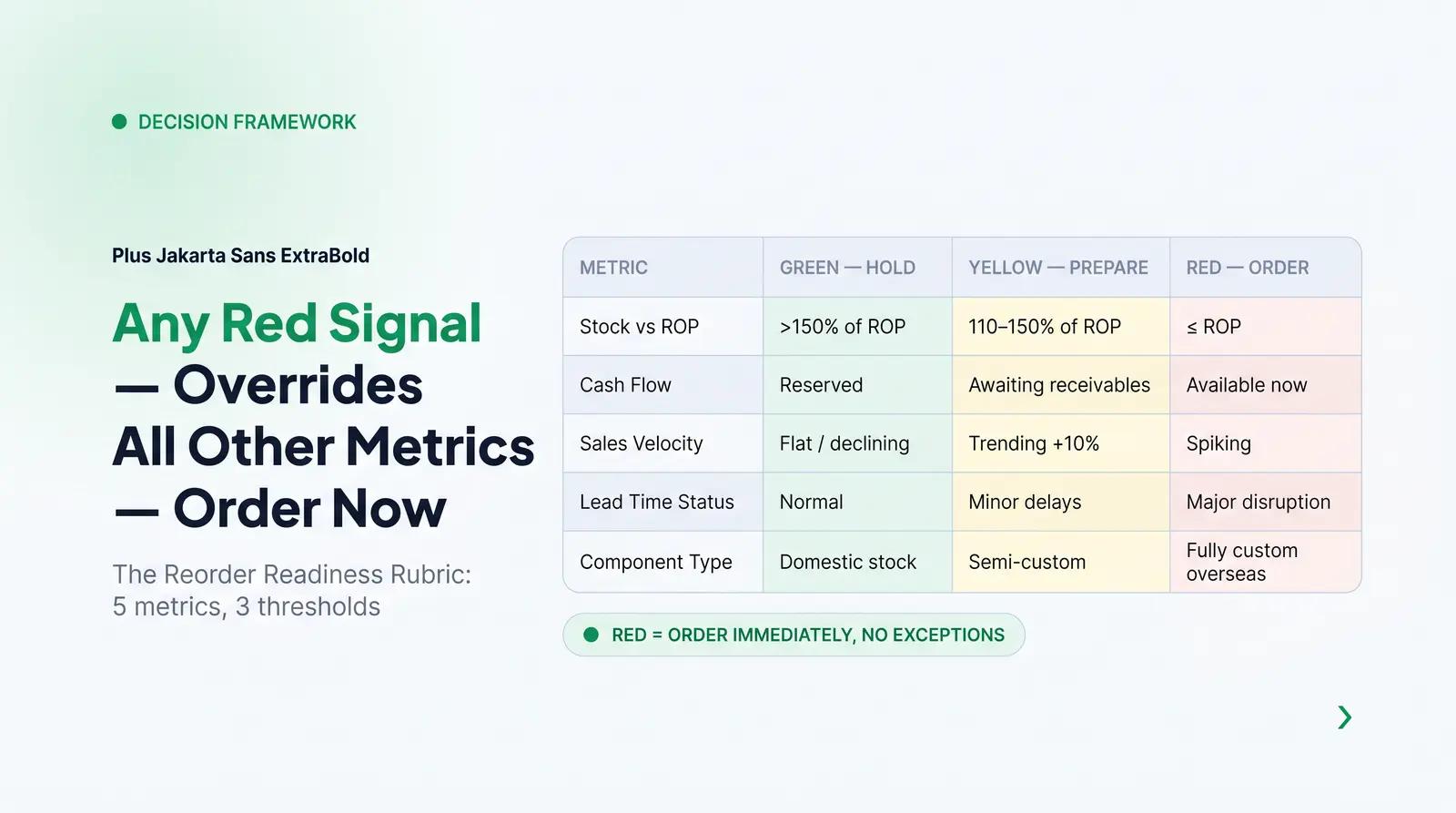 DECISION FRAMEWORK

Plus Jakarta Sans ExtraBold

Any Red Signal — Overrides All Other Metrics — Order Now

The Reorder Readiness Rubric: 5 metrics, 3 thresholds

| METRIC | GREEN — HOLD | YELLOW — PREPARE | RED — ORDER |
|---|---|---|---|
| Stock vs ROP | >150% of ROP | 110–150% of ROP | ≤ ROP |
| Cash Flow | Reserved | Awaiting receivables | Available now |
| Sales Velocity | Flat / declining | Trending +10% | Spiking |
| Lead Time Status | Normal | Minor delays | Major disruption |
| Component Type | Domestic stock | Semi-custom | Fully custom overseas |

RED = ORDER IMMEDIATELY, NO EXCEPTIONS

›